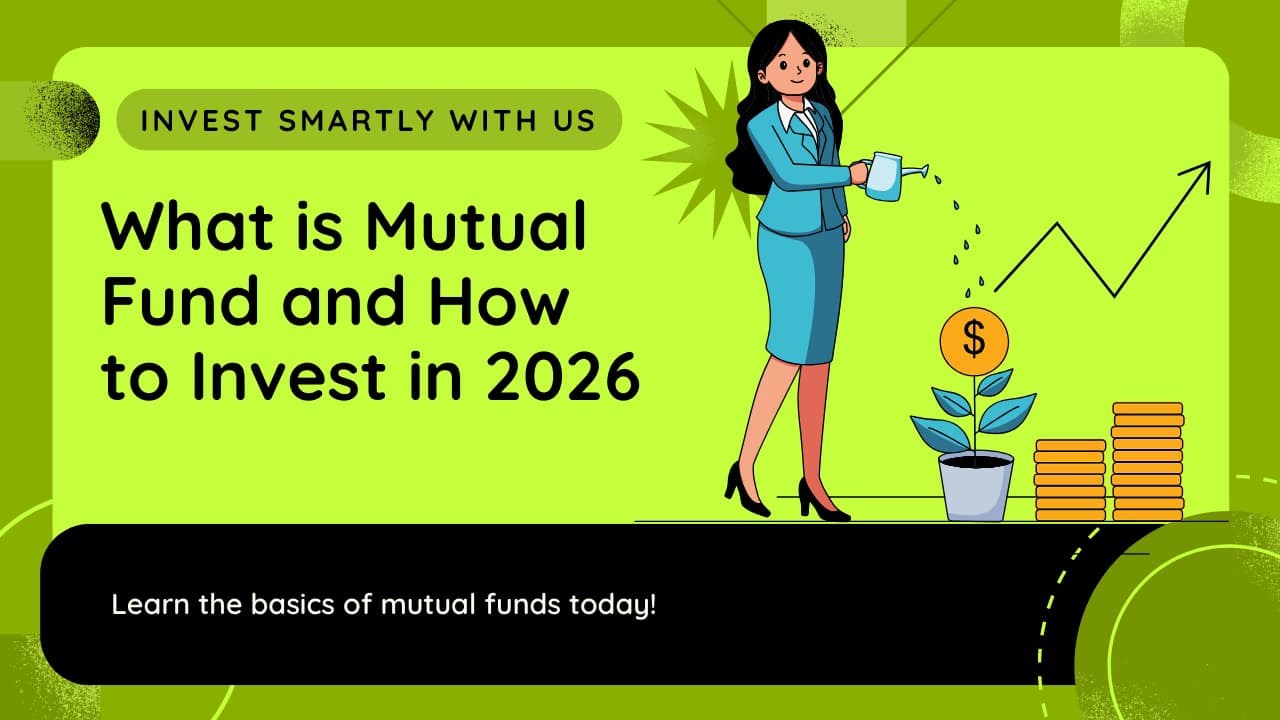 INVEST SMARTLY WITH US

What is Mutual Fund and How to Invest in 2026

$

Learn the basics of mutual funds today!